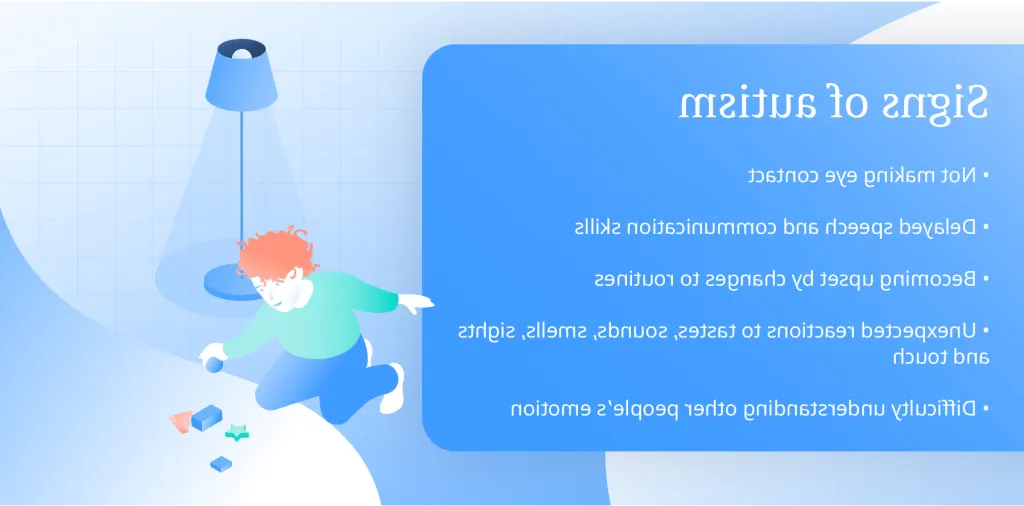 Signs of autism

• Not making eye contact

• Delayed speech and communication skills

• Becoming upset by changes to routines

• Unexpected reactions to tastes, sounds, smells, sights and touch

• Difficulty understanding other people's emotion